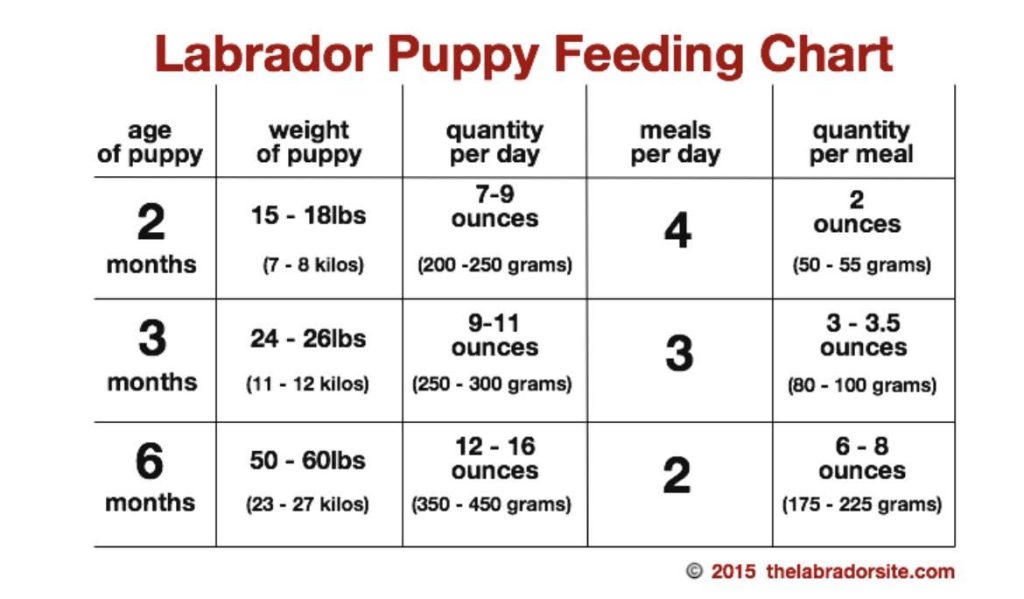 Labrador Puppy Feeding Chart

| age of puppy | weight of puppy | quantity per day | meals per day | quantity per meal |
|---|---|---|---|---|
| 2 months | 15 - 18lbs (7 - 8 kilos) | 7-9 ounces (200 -250 grams) | 4 | 2 ounces (50 - 55 grams) |
| 3 months | 24 - 26lbs (11 - 12 kilos) | 9-11 ounces (250 - 300 grams) | 3 | 3 - 3.5 ounces (80 - 100 grams) |
| 6 months | 50 - 60lbs (23 - 27 kilos) | 12 - 16 ounces (350 - 450 grams) | 2 | 6 - 8 ounces (175 - 225 grams) |

© 2015 thelabradorsite.com